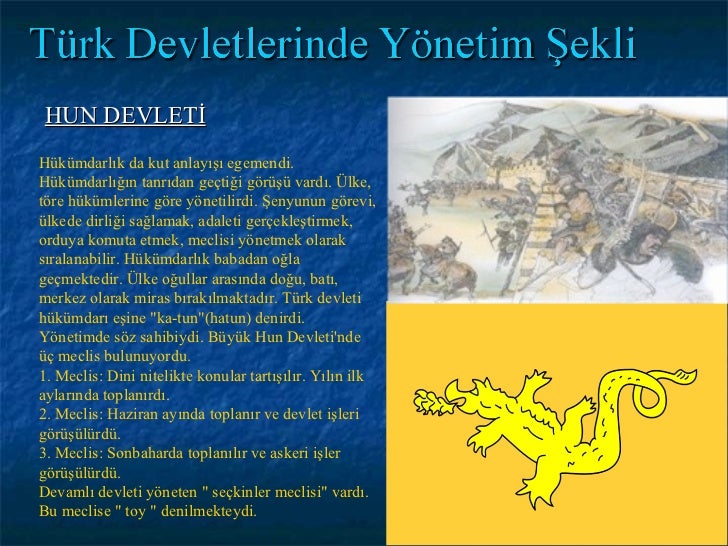 Türk Devletlerinde Yönetim Şekli

HUN DEVLETİ

Hükümdarlık da kut anlayışı egemendi. Hükümdarlığın tanrıdan geçtiği görüşü vardı. Ülke, töre hükümlerine göre yönetilirdi. Şenyunun görevi, ülkede dirliği sağlamak, adaleti gerçekleştirmek, orduya komuta etmek, meclisi yönetmek olarak sıralanabilir. Hükümdarlık babadan oğla geçmektedir. Ülke oğullar arasında doğu, batı, merkez olarak miras bırakılmaktadır. Türk devleti hükümdarı eşine "ka-tun"(hatun) denirdi. Yönetimde söz sahibiydi. Büyük Hun Devleti'nde üç meclis bulunuyordu.
1. Meclis: Dini nitelikte konular tartışılır. Yılın ilk aylarında toplanırdı.
2. Meclis: Haziran ayında toplanır ve devlet işleri görüşülürdü.
3. Meclis: Sonbaharda toplanılır ve askeri işler görüşülürdü.
Devamlı devleti yöneten " seçkinler meclisi" vardı. Bu meclise " toy " denilmekteydi.